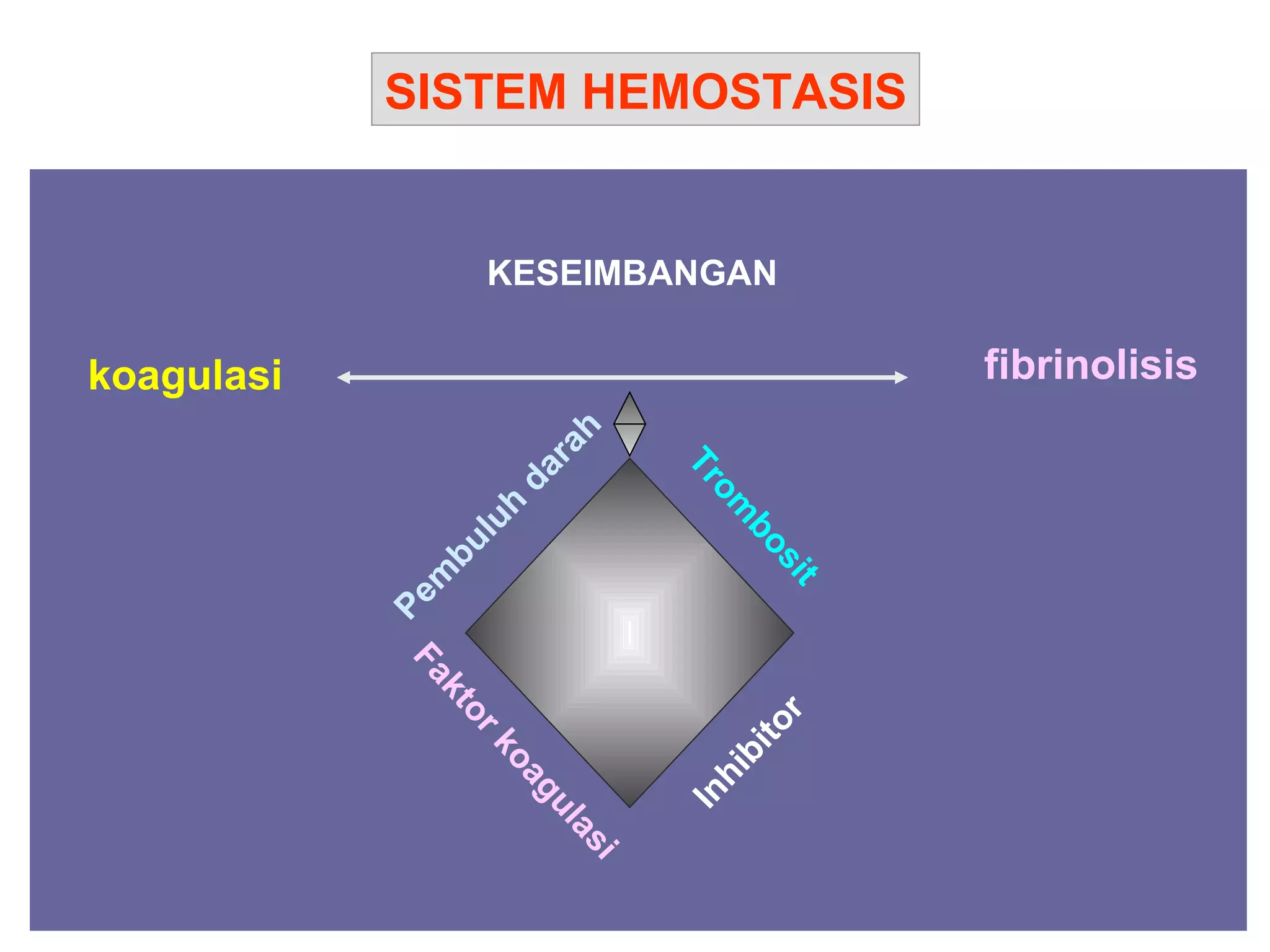 SISTEM HEMOSTASIS

KESEIMBANGAN

koagulasi

fibrinolisis

Pembuluh darah

Trombosit

Faktor koagulasi

Inhibitor